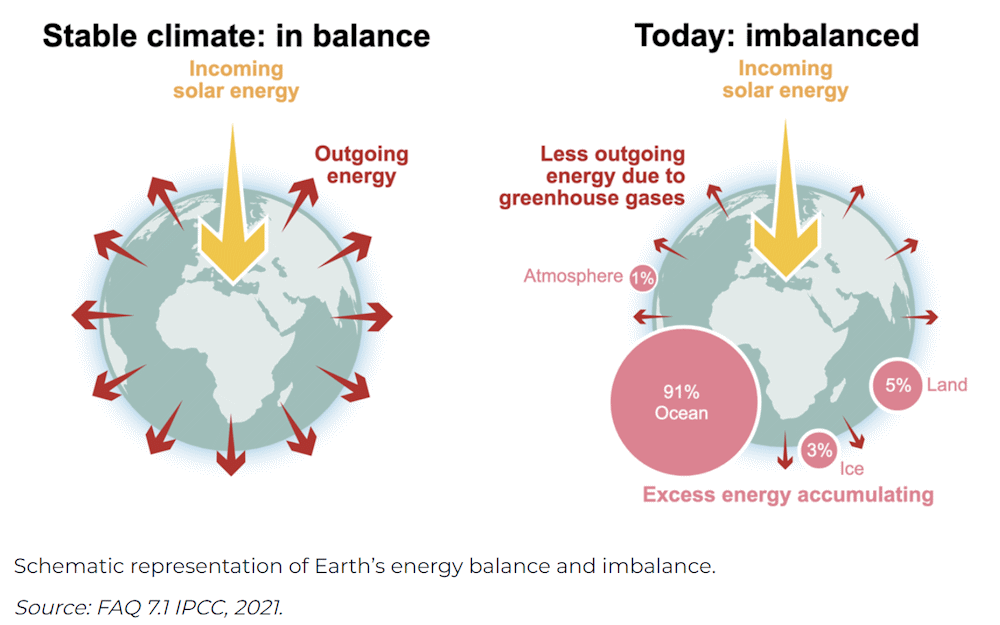 Stable climate: in balance

Incoming solar energy

Outgoing energy

Today: imbalanced

Incoming solar energy

Less outgoing energy due to greenhouse gases

Atmosphere 1%

91% Ocean

5% Land

3% Ice

Excess energy accumulating

Schematic representation of Earth's energy balance and imbalance.

Source: FAQ 7.1 IPCC, 2021.